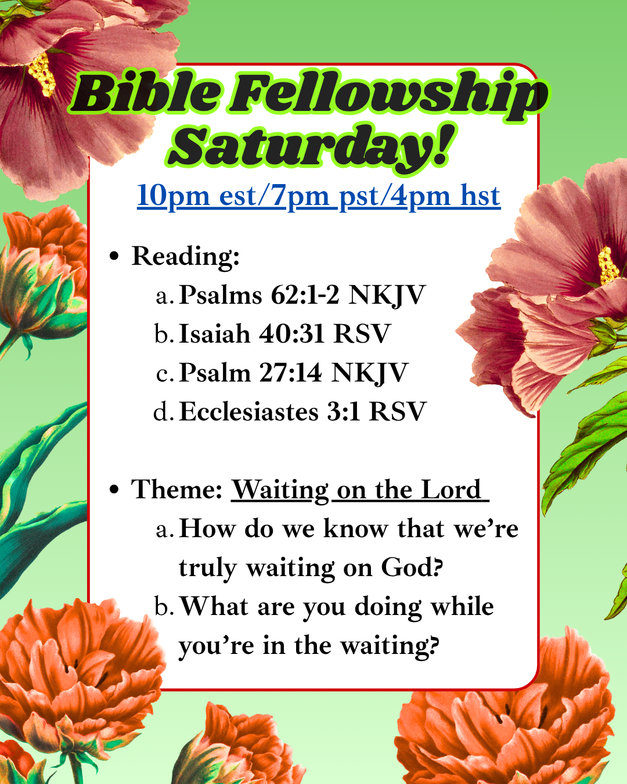 Bible Fellowship Saturday!

10pm est/7pm pst/4pm hst

• Reading:
a. Psalms 62:1-2 NKJV
b. Isaiah 40:31 RSV
c. Psalm 27:14 NKJV
d. Ecclesiastes 3:1 RSV

• Theme: Waiting on the Lord
a. How do we know that we're truly waiting on God?
b. What are you doing while you're in the waiting?